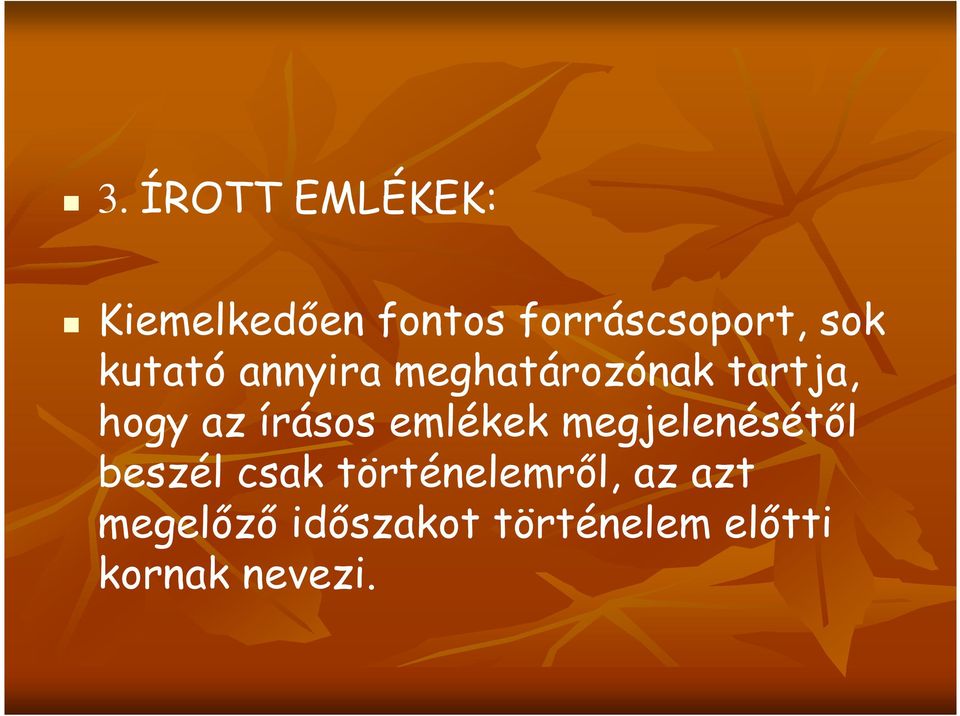 3. ÍROTT EMLÉKEK:

Kiemelkedően fontos forráscsoport, sok kutató annyira meghatározónak tartja, hogy az írásos emlékek megjelenésétől beszél csak történelemről, az azt megelőző időszakot történelem előtti kornak nevezi.